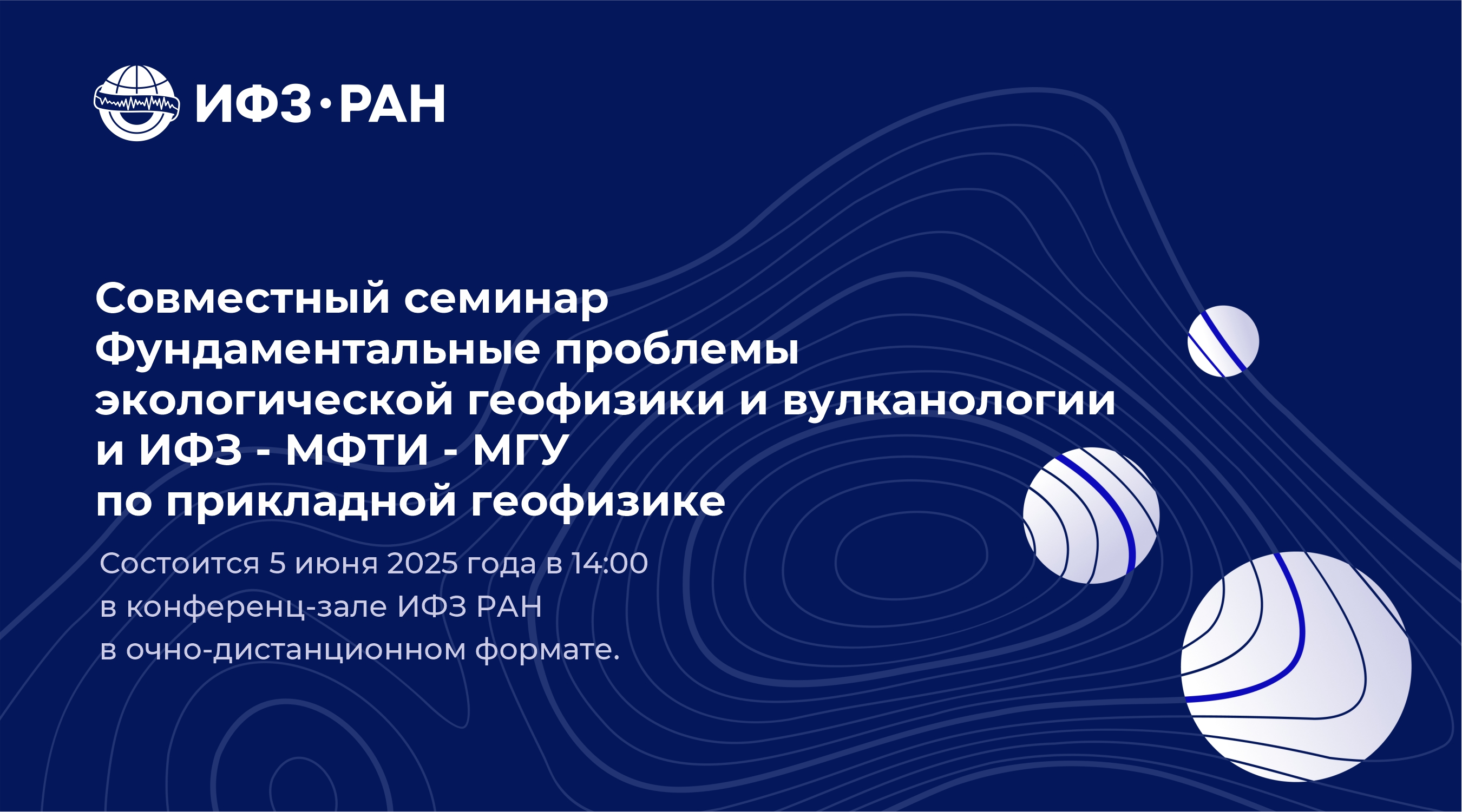 ИФЗ·РАН

Совместный семинар Фундаментальные проблемы экологической геофизики и вулканологии и ИФЗ - МФТИ - МГУ по прикладной геофизике

Состоится 5 июня 2025 года в 14:00
в конференц-зале ИФЗ РАН
в очно-дистанционном формате.